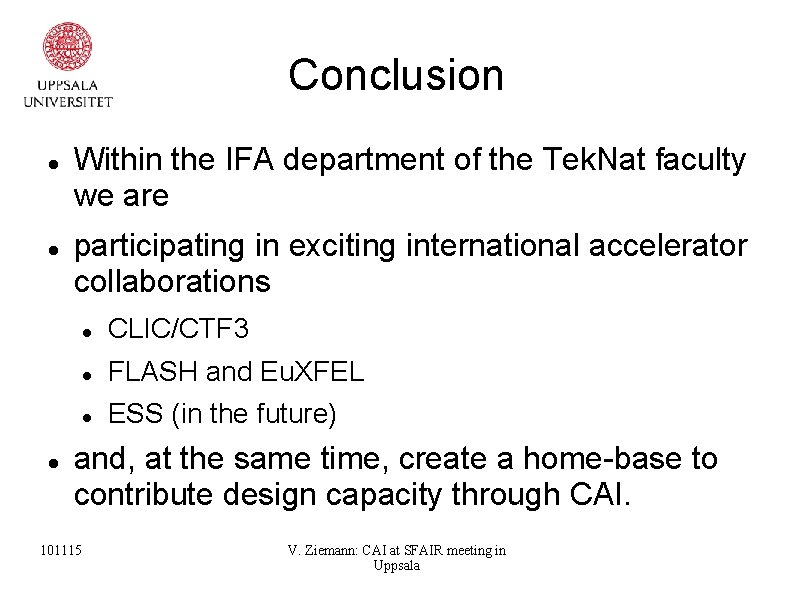 UPPSALA UNIVERSITET

Conclusion

- Within the IFA department of the TekNat faculty we are
- participating in exciting international accelerator collaborations
  - CLIC/CTF3
  - FLASH and EuXFEL
  - ESS (in the future)
- and, at the same time, create a home-base to contribute design capacity through CAI.

101115

V. Ziemann: CAI at SFAIR meeting in Uppsala